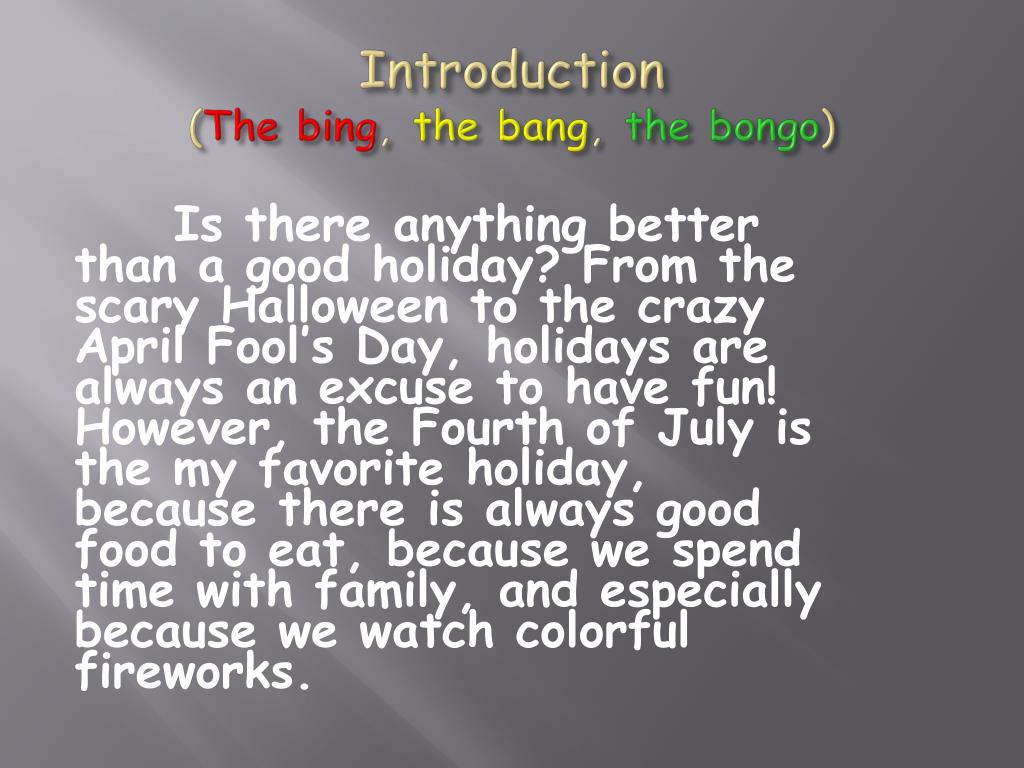 Introduction
(The bing, the bang, the bongo)

Is there anything better than a good holiday? From the scary Halloween to the crazy April Fool's Day, holidays are always an excuse to have fun! However, the Fourth of July is the my favorite holiday, because there is always good food to eat, because we spend time with family, and especially because we watch colorful fireworks.